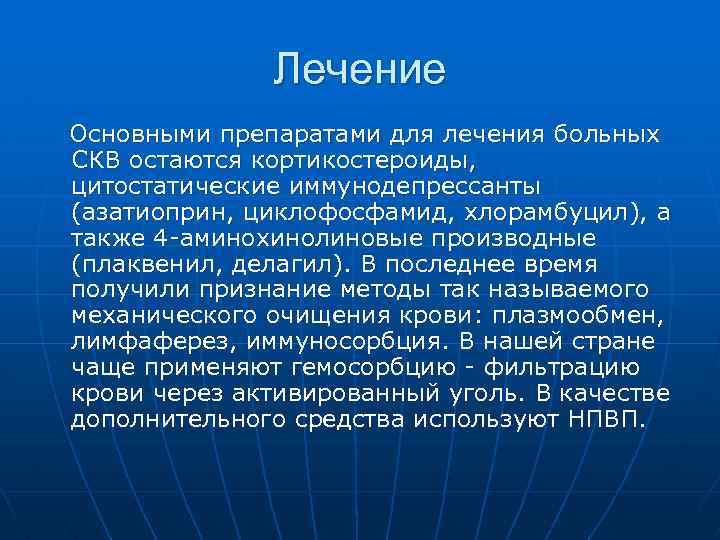 Лечение

Основными препаратами для лечения больных СКВ остаются кортикостероиды, цитостатические иммунодепрессанты (азатиоприн, циклофосфамид, хлорамбуцил), а также 4-аминохинолиновые производные (плаквенил, делагил). В последнее время получили признание методы так называемого механического очищения крови: плазмообмен, лимфаферез, иммуносорбция. В нашей стране чаще применяют гемосорбцию - фильтрацию крови через активированный уголь. В качестве дополнительного средства используют НПВП.